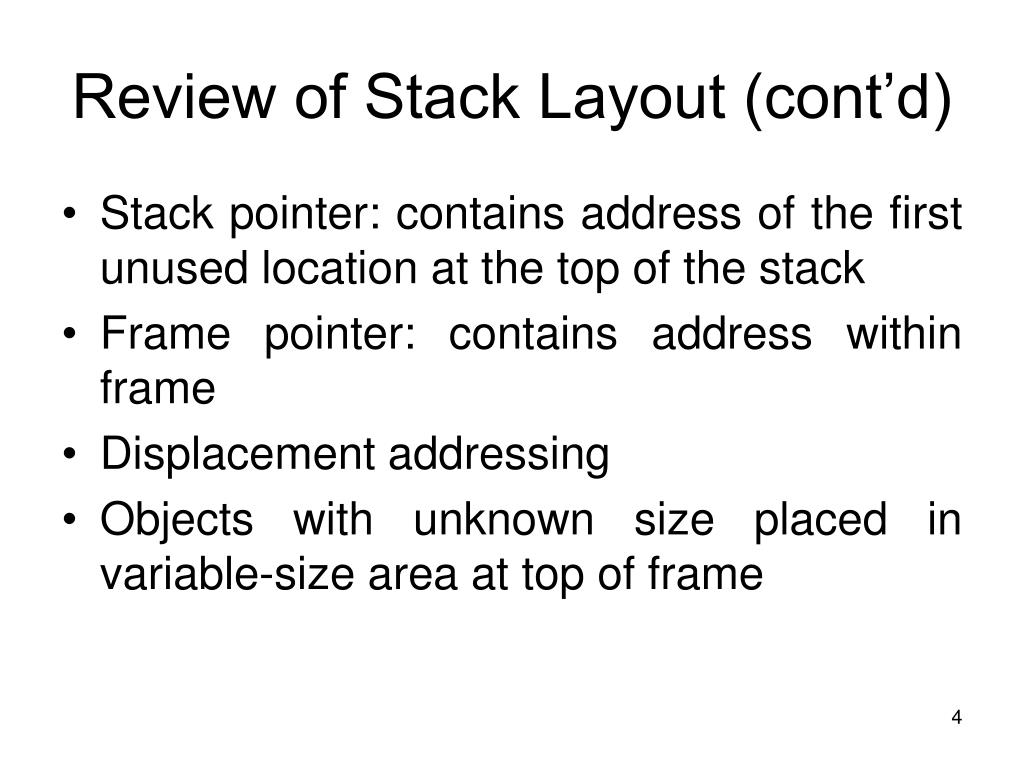 Review of Stack Layout (cont’d)

• Stack pointer: contains address of the first unused location at the top of the stack
• Frame pointer: contains address within frame
• Displacement addressing
• Objects with unknown size placed in variable-size area at top of frame

4